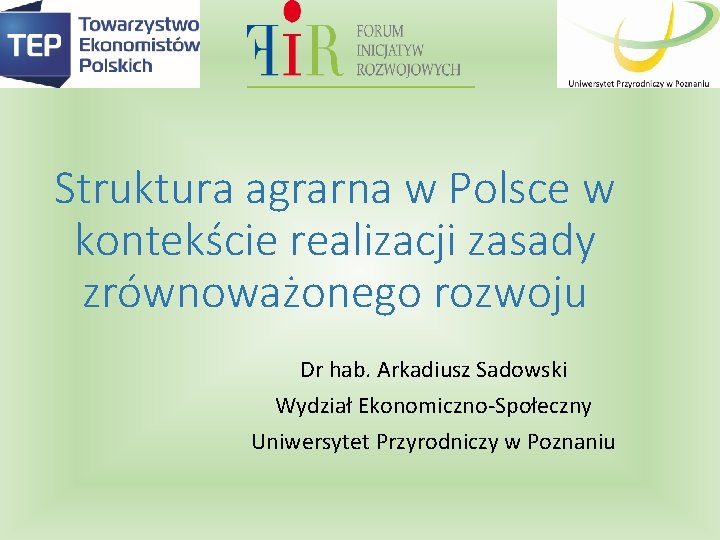 TEP Towarzystwo Ekonomistów Polskich

FIR FORUM INICJATYW ROZWOJOWYCH

Uniwersytet Przyrodniczy w Poznaniu

Struktura agrarna w Polsce w kontekście realizacji zasady zrównoważonego rozwoju

Dr hab. Arkadiusz Sadowski
Wydział Ekonomiczno-Społeczny
Uniwersytet Przyrodniczy w Poznaniu